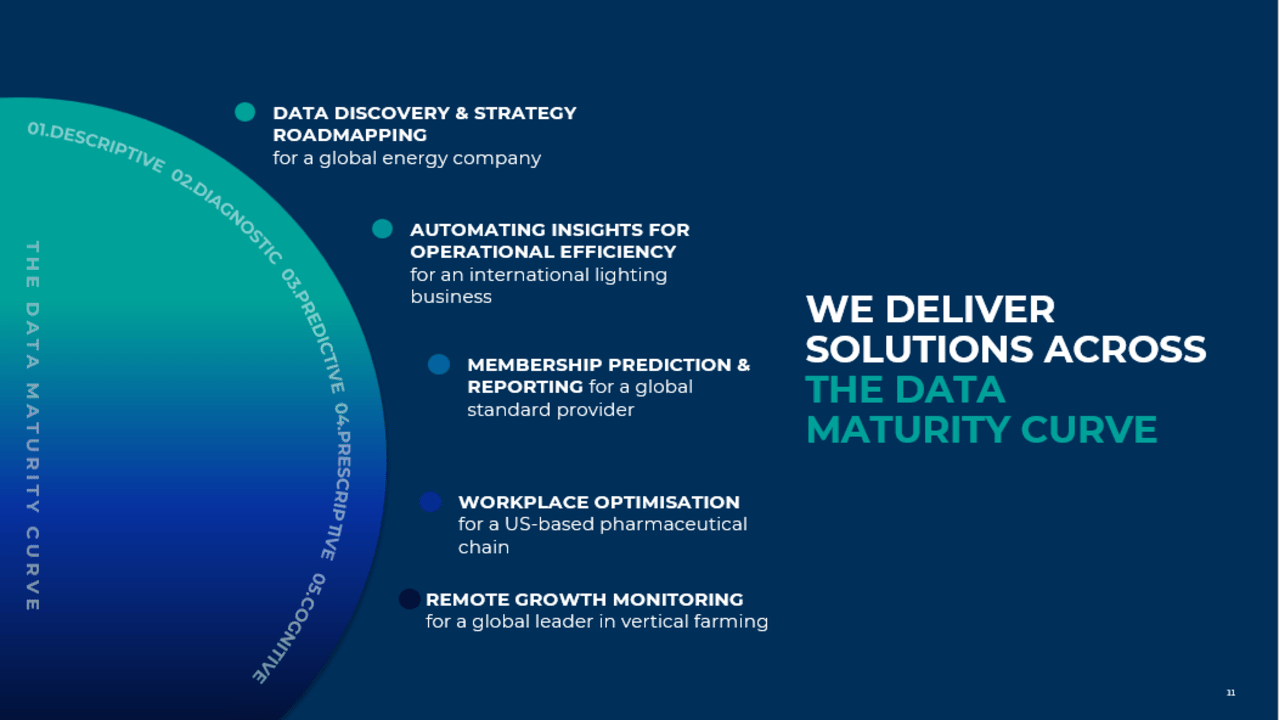 THE DATA MATURITY CURVE

01.DESCRIPTIVE 02.DIAGNOSTIC 03.PREDICTIVE 04.PRESCRIPTIVE 05.COGNITIVE

DATA DISCOVERY & STRATEGY ROADMAPPING
for a global energy company

AUTOMATING INSIGHTS FOR OPERATIONAL EFFICIENCY
for an international lighting business

MEMBERSHIP PREDICTION & REPORTING for a global standard provider

WORKPLACE OPTIMISATION
for a US-based pharmaceutical chain

REMOTE GROWTH MONITORING
for a global leader in vertical farming

WE DELIVER SOLUTIONS ACROSS THE DATA MATURITY CURVE

11